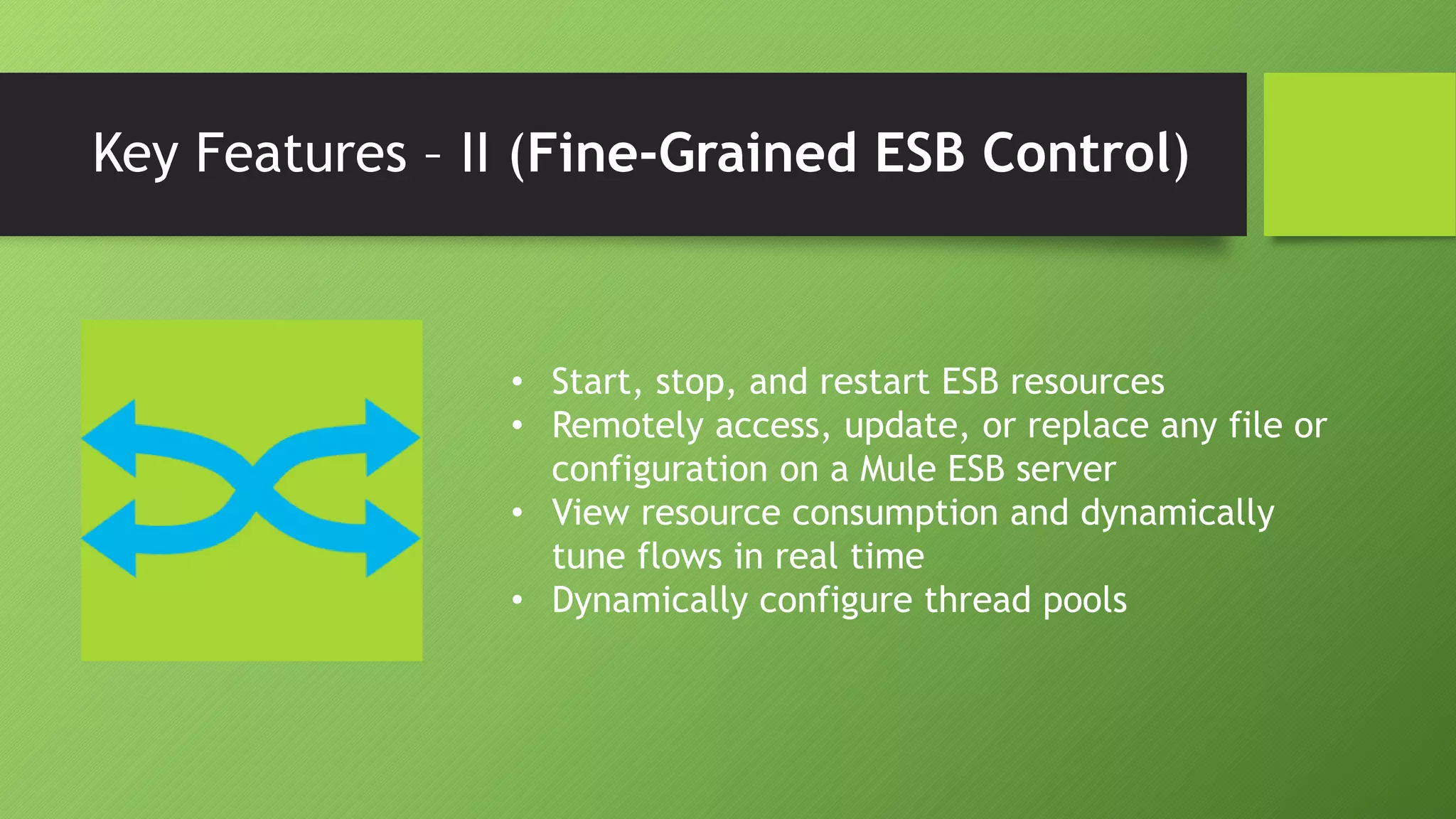 Key Features – II (Fine-Grained ESB Control)

• Start, stop, and restart ESB resources
• Remotely access, update, or replace any file or configuration on a Mule ESB server
• View resource consumption and dynamically tune flows in real time
• Dynamically configure thread pools